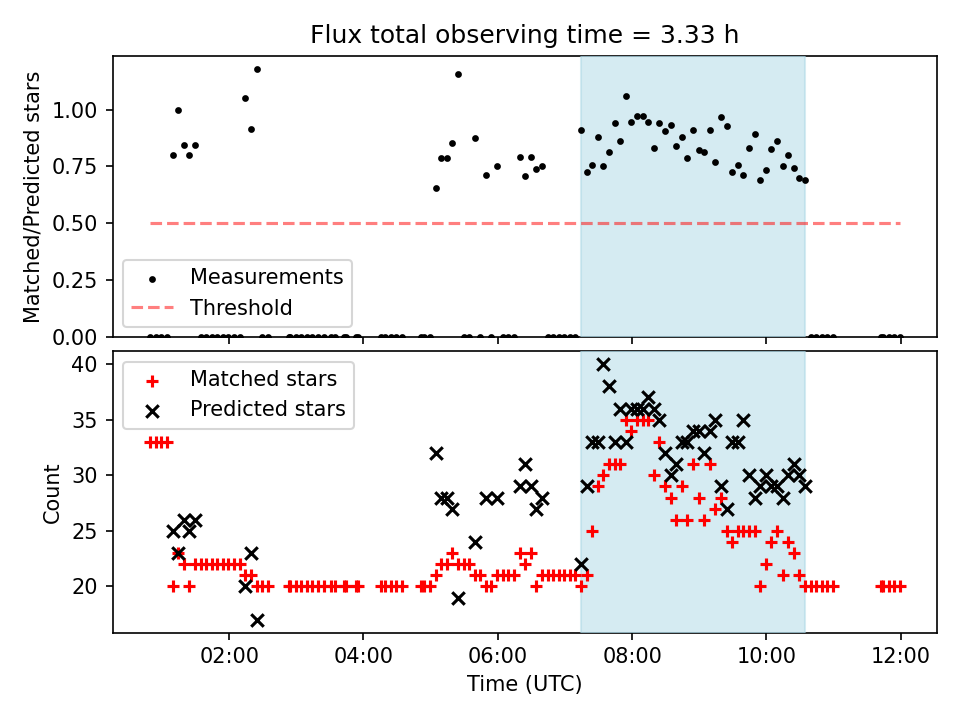 Flux total observing time = 3.33 h

Matched/Predicted stars

1.00
0.75
0.50
0.25
0.00

Measurements
Threshold

Count

40
35
30
25
20

Matched stars
Predicted stars

02:00
04:00
06:00
08:00
10:00
12:00

Time (UTC)